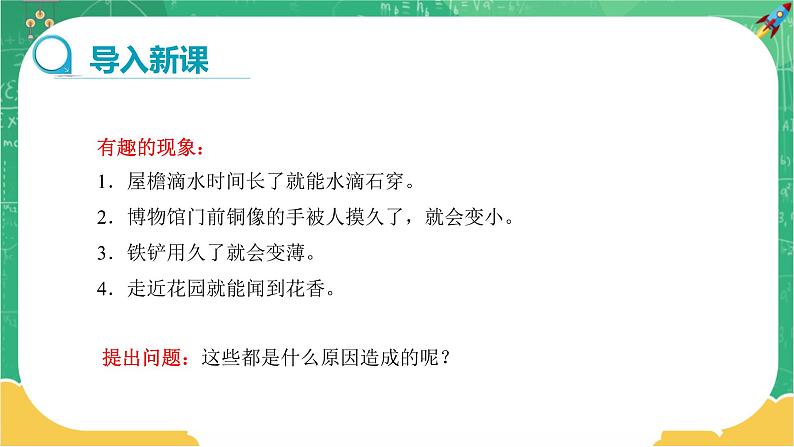 导入新课

有趣的现象：
1．屋檐滴水时间长了就能水滴石穿。
2．博物馆门前铜像的手被人摸久了，就会变小。
3．铁铲用久了就会变薄。
4．走近花园就能闻到花香。

提出问题：这些都是什么原因造成的呢？